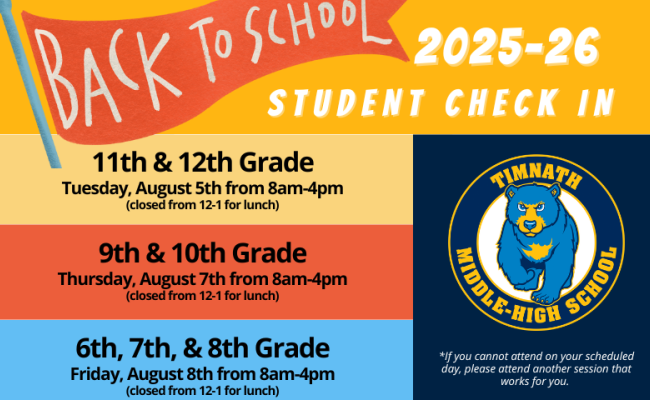 BACK TO SCHOOL

2025-26

STUDENT CHECK IN

11th & 12th Grade
Tuesday, August 5th from 8am-4pm
(closed from 12-1 for lunch)

9th & 10th Grade
Thursday, August 7th from 8am-4pm
(closed from 12-1 for lunch)

6th, 7th, & 8th Grade
Friday, August 8th from 8am-4pm
(closed from 12-1 for lunch)

TIMNATH
MIDDLE-HIGH SCHOOL

*If you cannot attend on your scheduled day, please attend another session that works for you.